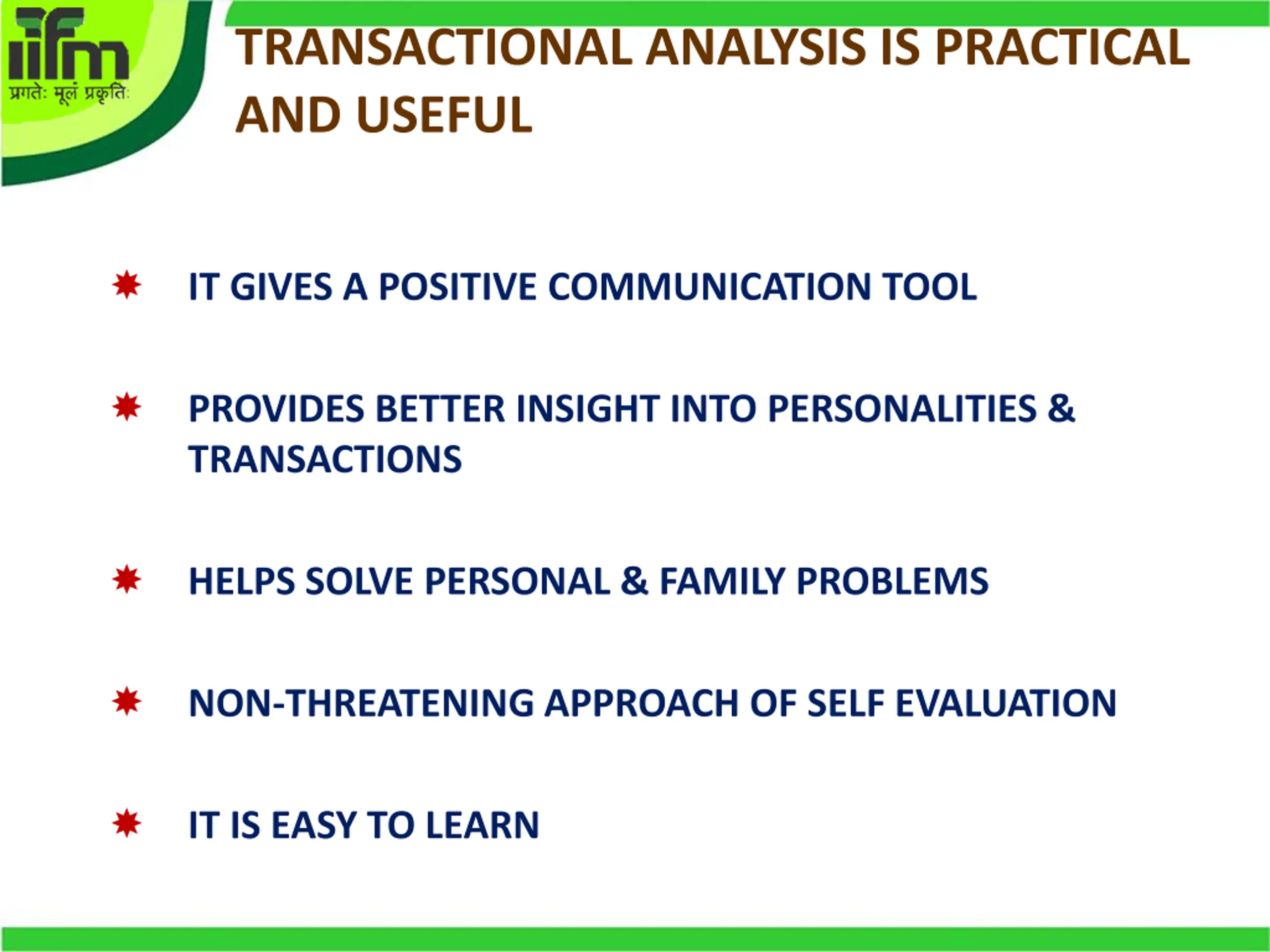 iifm
प्रगतेः मूलं प्रकृतिः

TRANSACTIONAL ANALYSIS IS PRACTICAL AND USEFUL

IT GIVES A POSITIVE COMMUNICATION TOOL

PROVIDES BETTER INSIGHT INTO PERSONALITIES & TRANSACTIONS

HELPS SOLVE PERSONAL & FAMILY PROBLEMS

NON-THREATENING APPROACH OF SELF EVALUATION

IT IS EASY TO LEARN